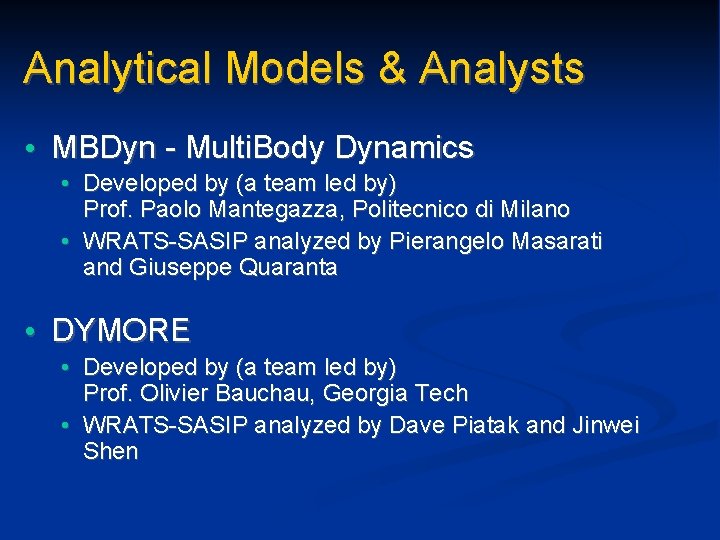 Analytical Models & Analysts

• MBDyn - MultiBody Dynamics
  • Developed by (a team led by) Prof. Paolo Mantegazza, Politecnico di Milano
  • WRATS-SASIP analyzed by Pierangelo Masarati and Giuseppe Quaranta

• DYMORE
  • Developed by (a team led by) Prof. Olivier Bauchau, Georgia Tech
  • WRATS-SASIP analyzed by Dave Piatak and Jinwei Shen